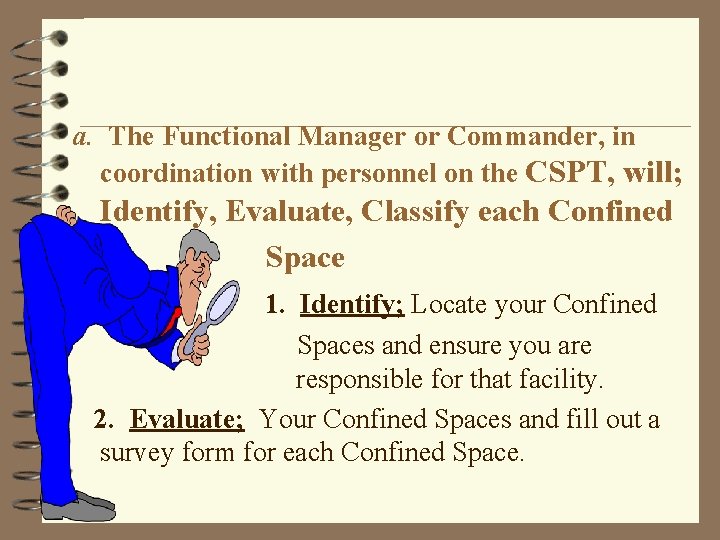 a. The Functional Manager or Commander, in coordination with personnel on the CSPT, will; Identify, Evaluate, Classify each Confined Space

1. Identify; Locate your Confined Spaces and ensure you are responsible for that facility.

2. Evaluate; Your Confined Spaces and fill out a survey form for each Confined Space.